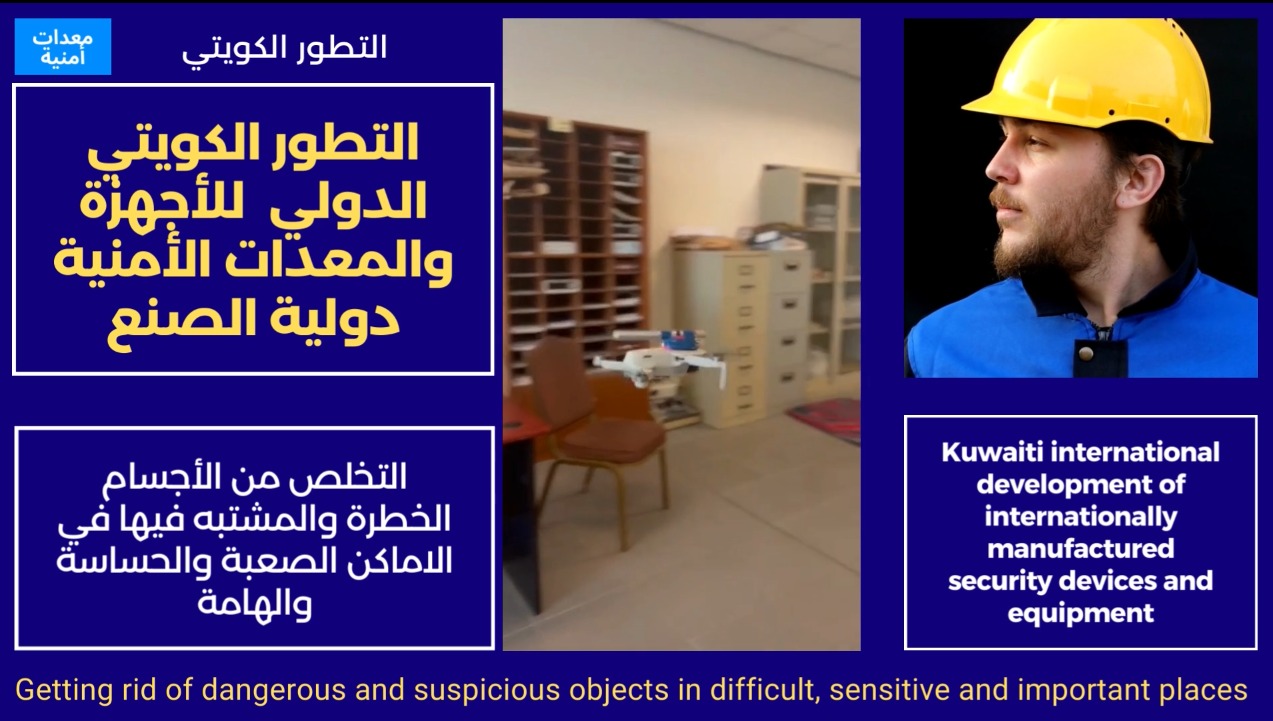 معدات أمنية

التطور الكويتي

التطور الكويتي الدولي للأجهزة والمعدات الأمنية دولية الصنع

التخلص من الأجسام الخطرة والمشتبه فيها في الاماكن الصعبة والحساسة والهامة

Kuwaiti international development of internationally manufactured security devices and equipment

Getting rid of dangerous and suspicious objects in difficult, sensitive and important places